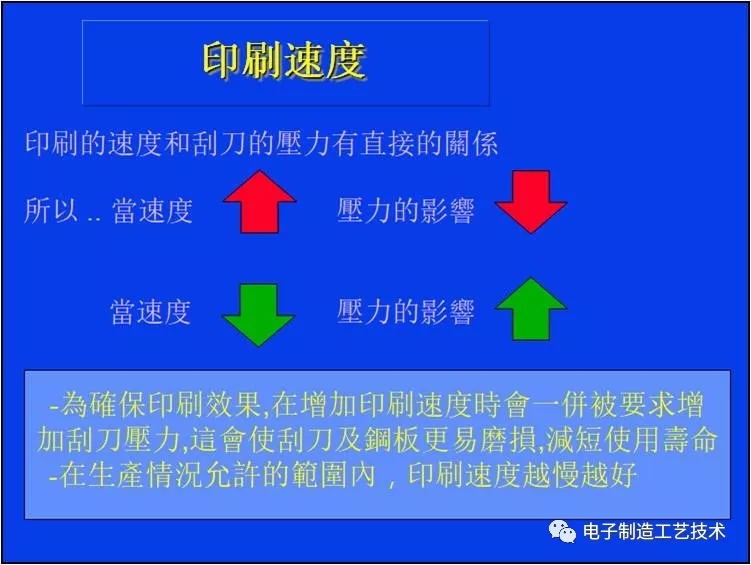 印刷速度

印刷的速度和刮刀的壓力有直接的關係

所以 .. 當速度　　壓力的影響

當速度　　壓力的影響

-為確保印刷效果,在增加印刷速度時會一併被要求增加刮刀壓力,這會使刮刀及鋼板更易磨損,減短使用壽命
-在生產情況允許的範圍內，印刷速度越慢越好

电子制造工艺技术